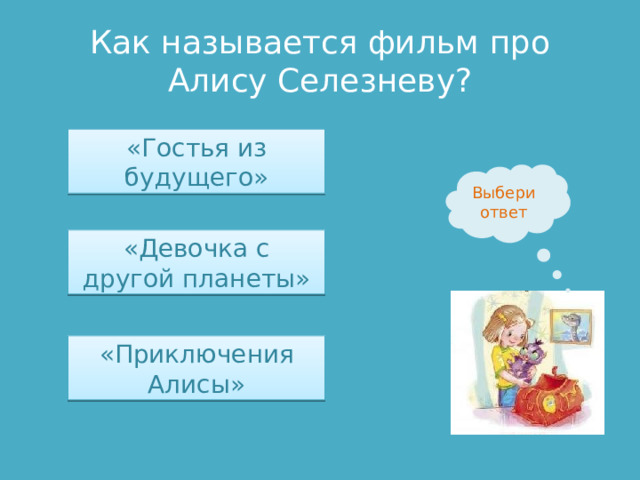 Как называется фильм про Алису Селезневу?

«Гостья из будущего»

«Девочка с другой планеты»

«Приключения Алисы»

Выбери ответ